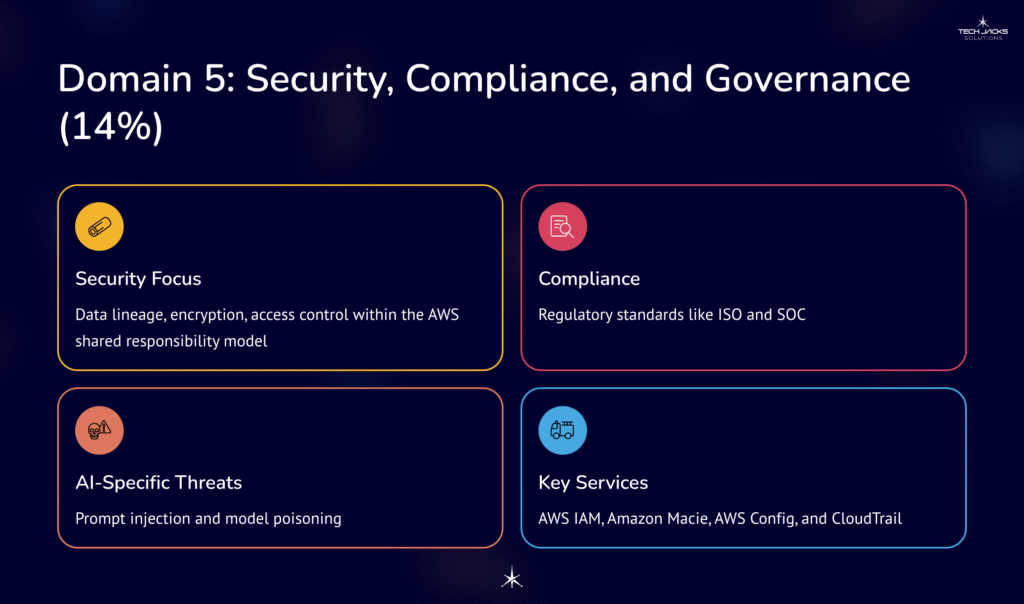 TECH JACKS SOLUTIONS

Domain 5: Security, Compliance, and Governance (14%)

Security Focus

Data lineage, encryption, access control within the AWS shared responsibility model

Compliance

Regulatory standards like ISO and SOC

AI-Specific Threats

Prompt injection and model poisoning

Key Services

AWS IAM, Amazon Macie, AWS Config, and CloudTrail